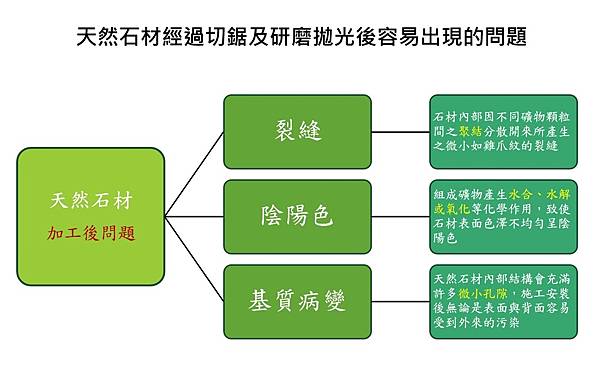 天然石材經過切鋸及研磨拋光後容易出現的問題

天然石材
加工後問題

裂縫

石材內部因不同礦物顆粒間之聚結分散開來所產生之微小如雞爪紋的裂縫

陰陽色

組成礦物產生水合、水解或氧化等化學作用，致使石材表面色澤不均勻呈陰陽色

基質病變

天然石材內部結構會充滿許多微小孔隙，施工安裝後無論是表面與背面容易受到外來的污染